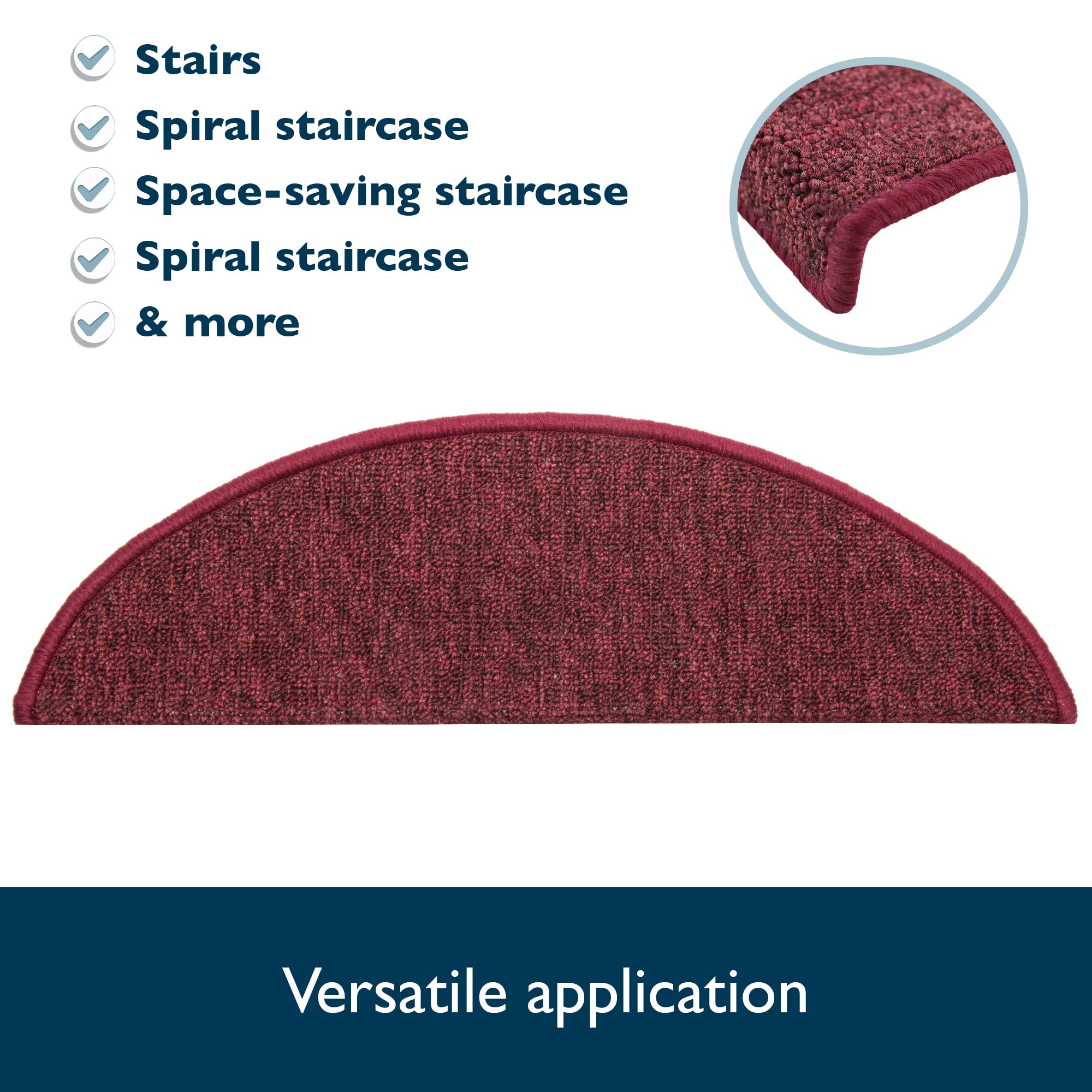 Stairs
Spiral staircase
Space-saving staircase
Spiral staircase
& more

Versatile application